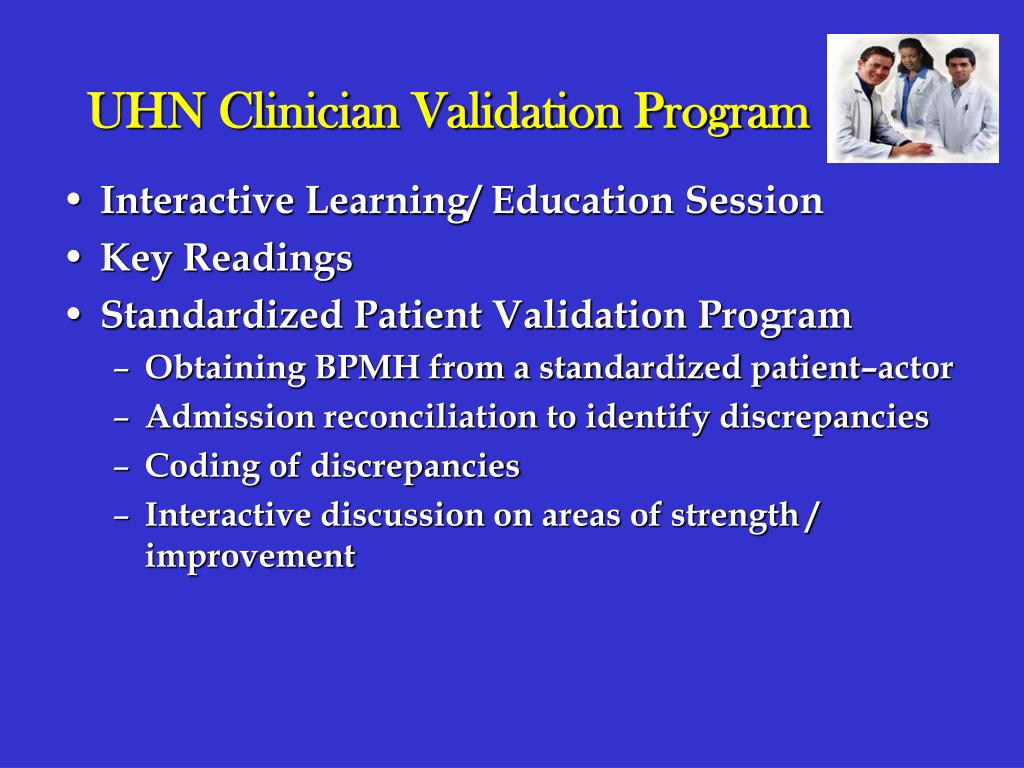 UHN Clinician Validation Program

• Interactive Learning/ Education Session
• Key Readings
• Standardized Patient Validation Program
– Obtaining BPMH from a standardized patient–actor
– Admission reconciliation to identify discrepancies
– Coding of discrepancies
– Interactive discussion on areas of strength / improvement